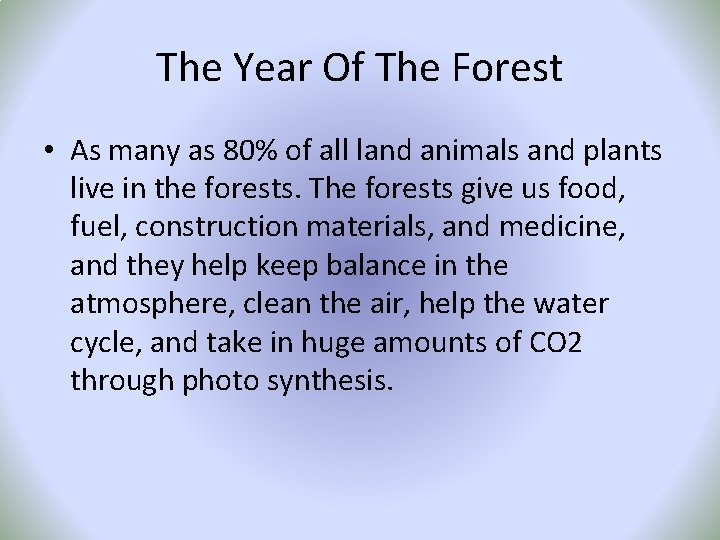 The Year Of The Forest

• As many as 80% of all land animals and plants live in the forests. The forests give us food, fuel, construction materials, and medicine, and they help keep balance in the atmosphere, clean the air, help the water cycle, and take in huge amounts of CO2 through photo synthesis.